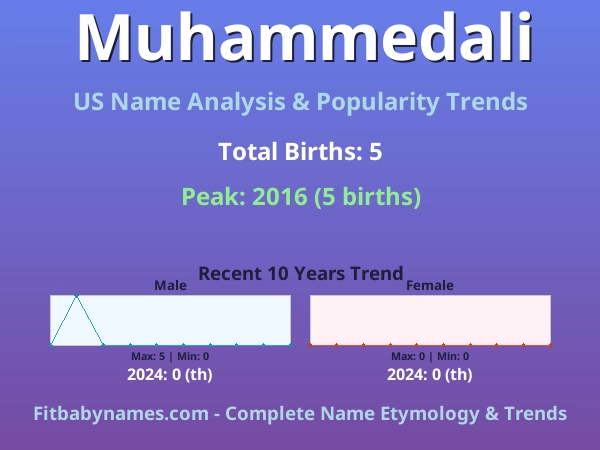 Muhammedali

US Name Analysis & Popularity Trends

Total Births: 5

Peak: 2016 (5 births)

Recent 10 Years Trend

Male

Max: 5 | Min: 0

2024: 0 (th)

Female

Max: 0 | Min: 0

2024: 0 (th)

Fitbabynames.com - Complete Name Etymology & Trends